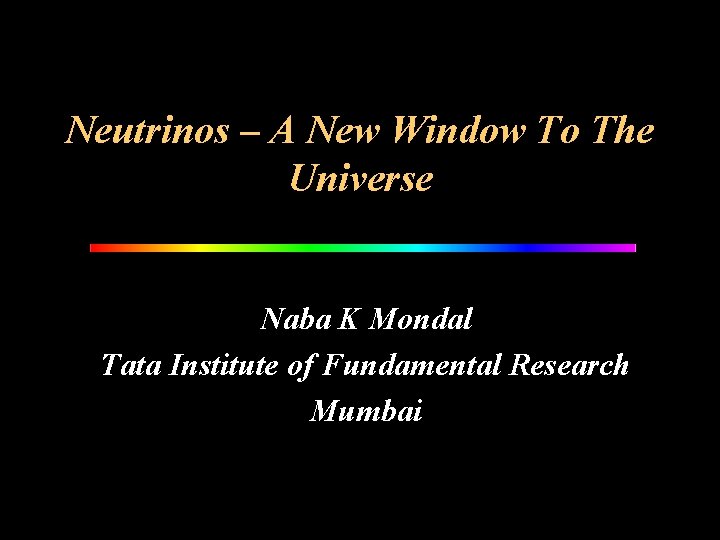 Neutrinos – A New Window To The Universe

Naba K Mondal
Tata Institute of Fundamental Research
Mumbai